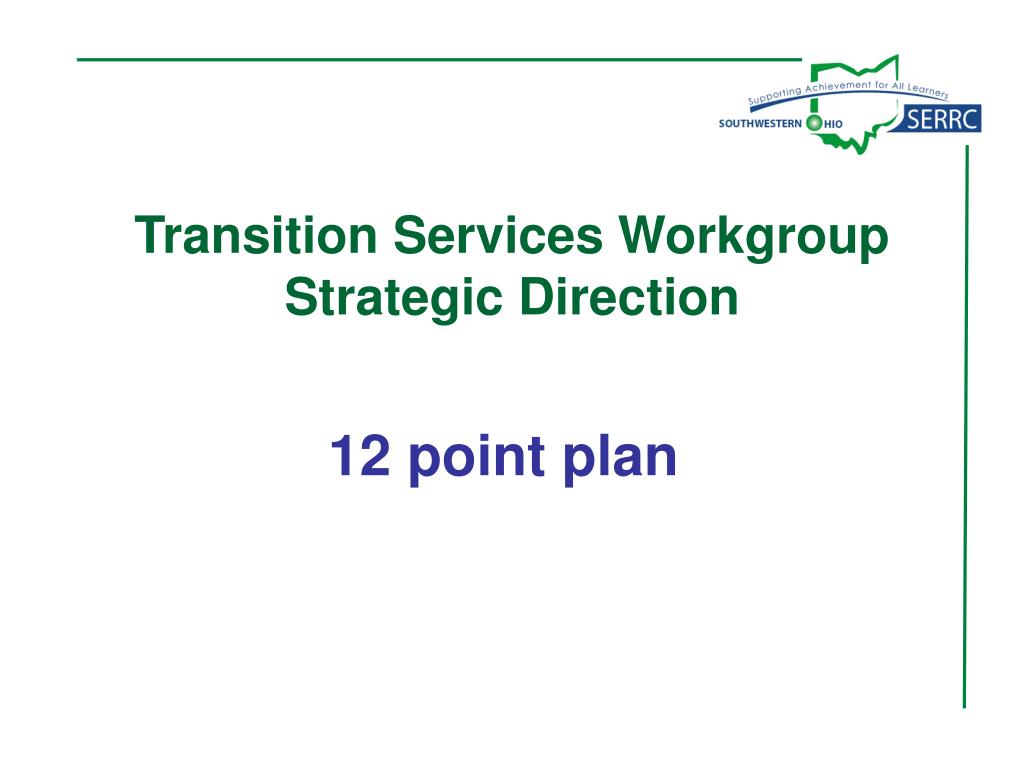 Supporting Achievement for All Learners
SOUTHWESTERN OHIO SERRC

Transition Services Workgroup Strategic Direction

12 point plan